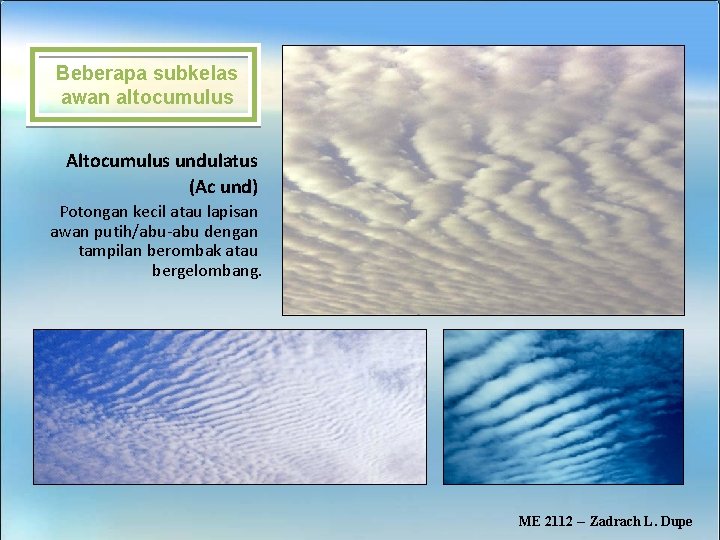 Beberapa subkelas awan altocumulus

Altocumulus undulatus (Ac und)

Potongan kecil atau lapisan awan putih/abu-abu dengan tampilan berombak atau bergelombang.

ME 2112 – Zadrach L. Dupe